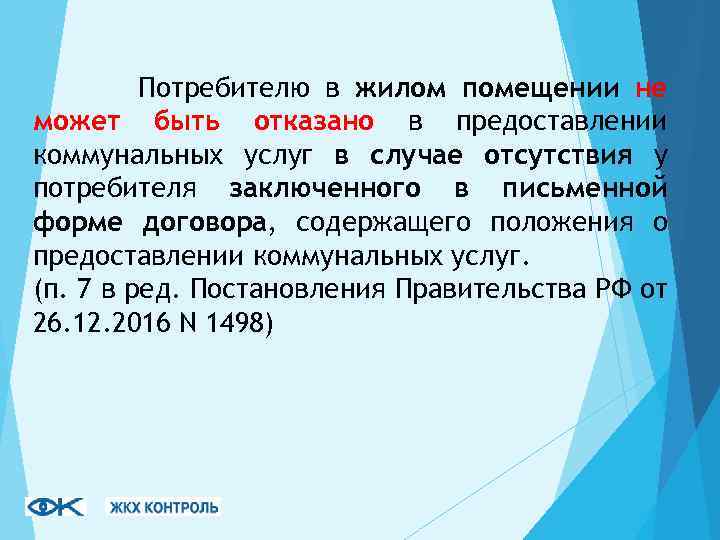 Потребителю в жилом помещении не может быть отказано в предоставлении коммунальных услуг в случае отсутствия у потребителя заключенного в письменной форме договора, содержащего положения о предоставлении коммунальных услуг.
(п. 7 в ред. Постановления Правительства РФ от 26.12.2016 N 1498)

ЖКХ КОНТРОЛЬ